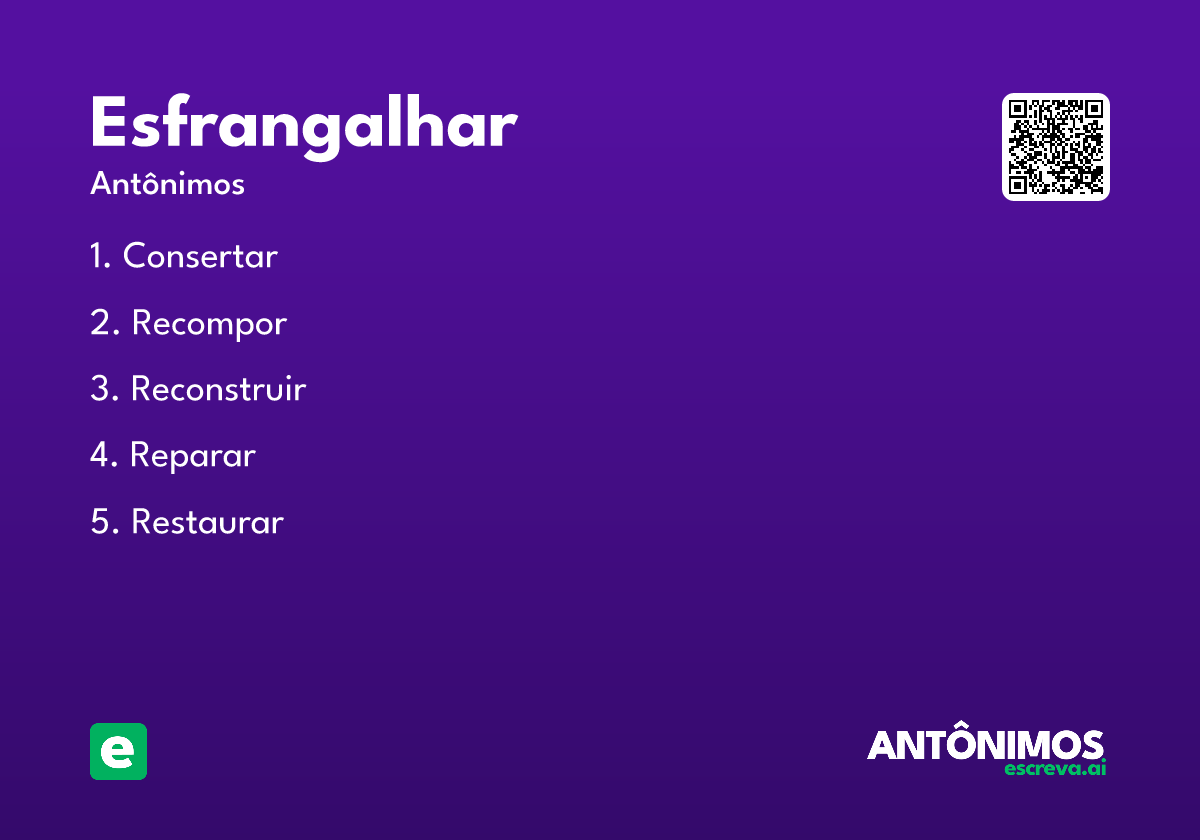 Esfrangalhar

Antônimos

1. Consertar

2. Recompor

3. Reconstruir

4. Reparar

5. Restaurar

e

ANTÔNIMOS
escreva.ai